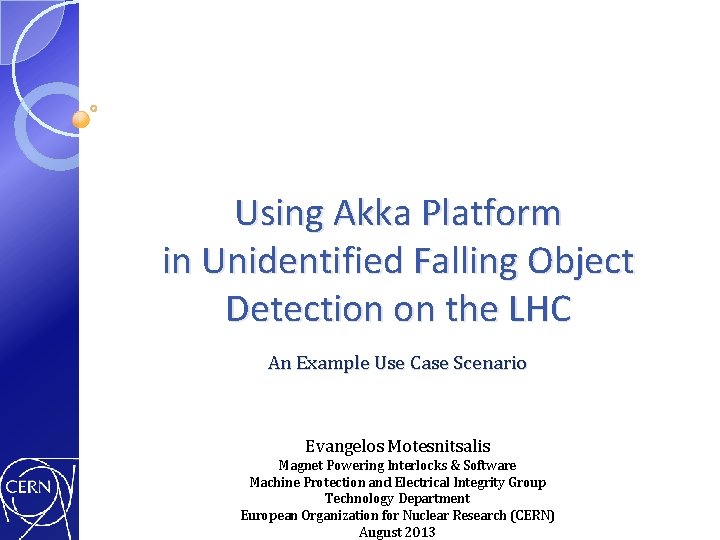 Using Akka Platform in Unidentified Falling Object Detection on the LHC

An Example Use Case Scenario

Evangelos Motesnitsalis
Magnet Powering Interlocks & Software
Machine Protection and Electrical Integrity Group
Technology Department
European Organization for Nuclear Research (CERN)
August 2013

CERN